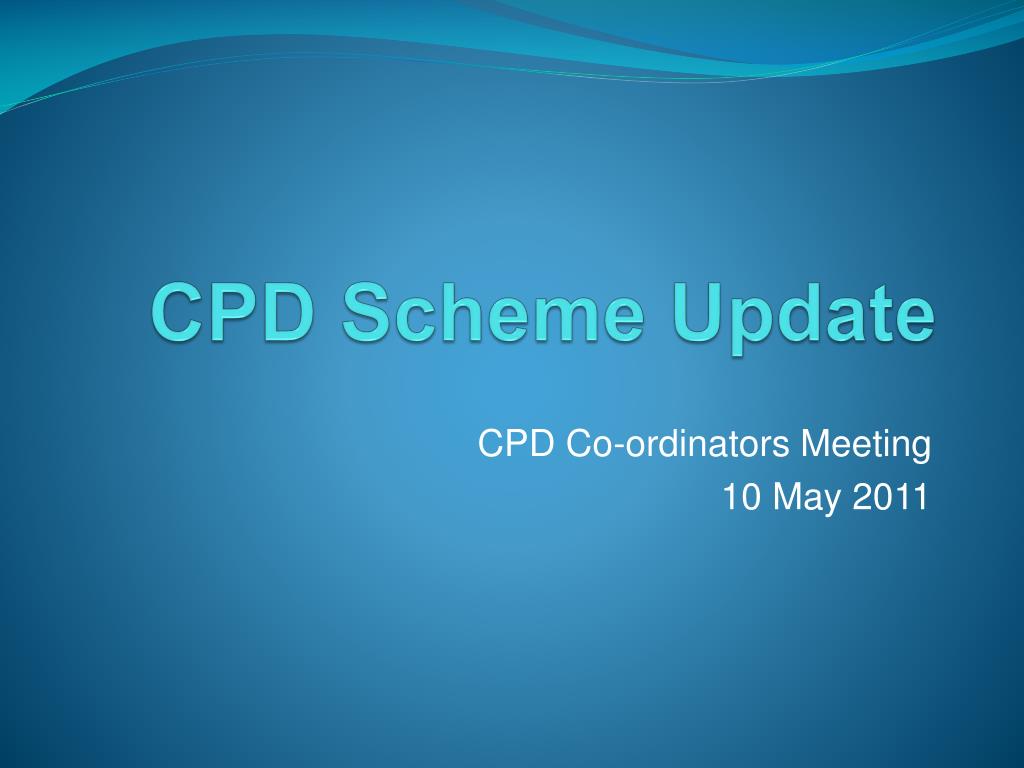 CPD Scheme Update

CPD Co-ordinators Meeting
10 May 2011